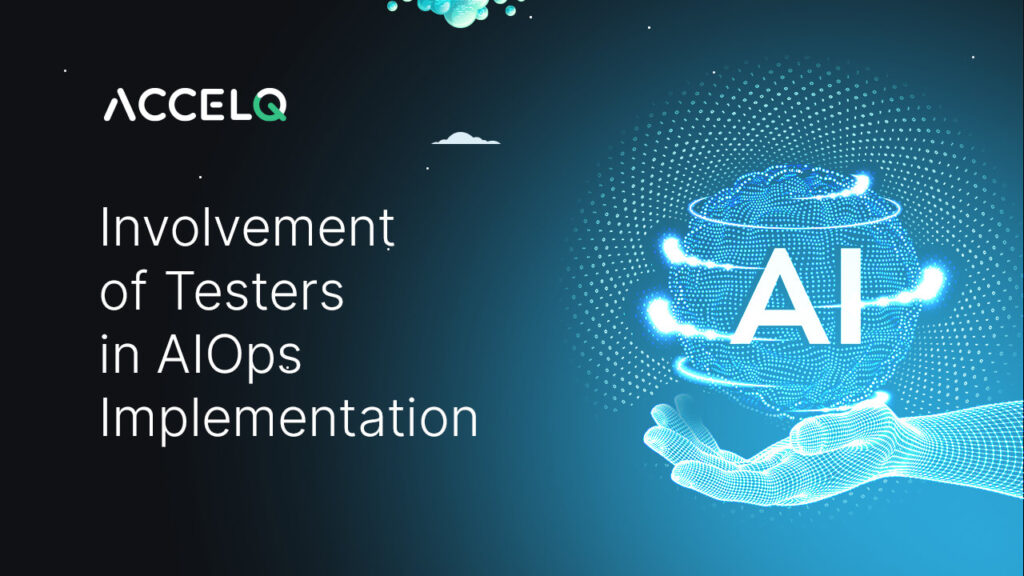 ACCELQ

Involvement of Testers in AIOps Implementation

AI